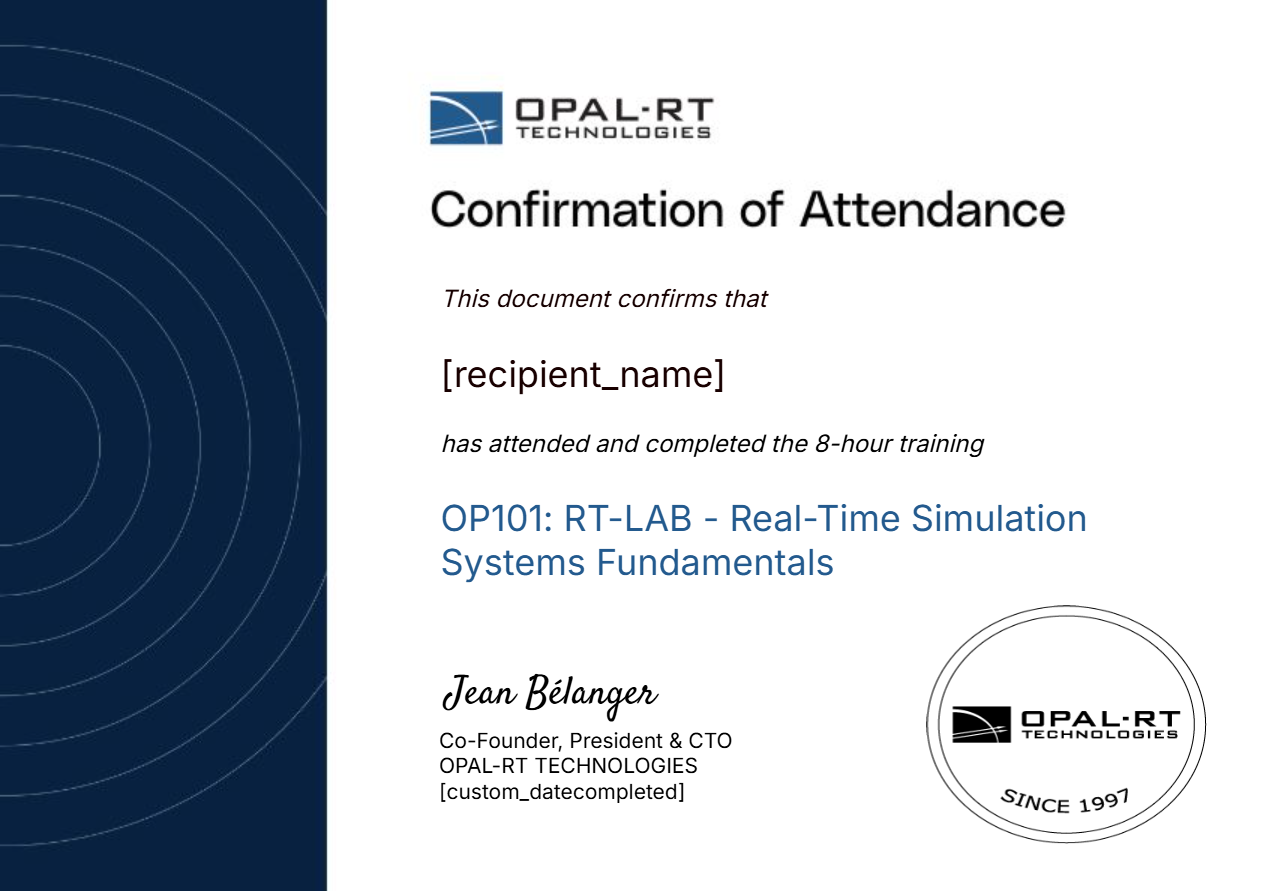 OPAL-RT
TECHNOLOGIES

Confirmation of Attendance

This document confirms that

[recipient_name]

has attended and completed the 8-hour training

OP101: RT-LAB - Real-Time Simulation Systems Fundamentals

Jean Bélanger

Co-Founder, President & CTO
OPAL-RT TECHNOLOGIES
[custom_datecompleted]

OPAL-RT
TECHNOLOGIES
SINCE 1997